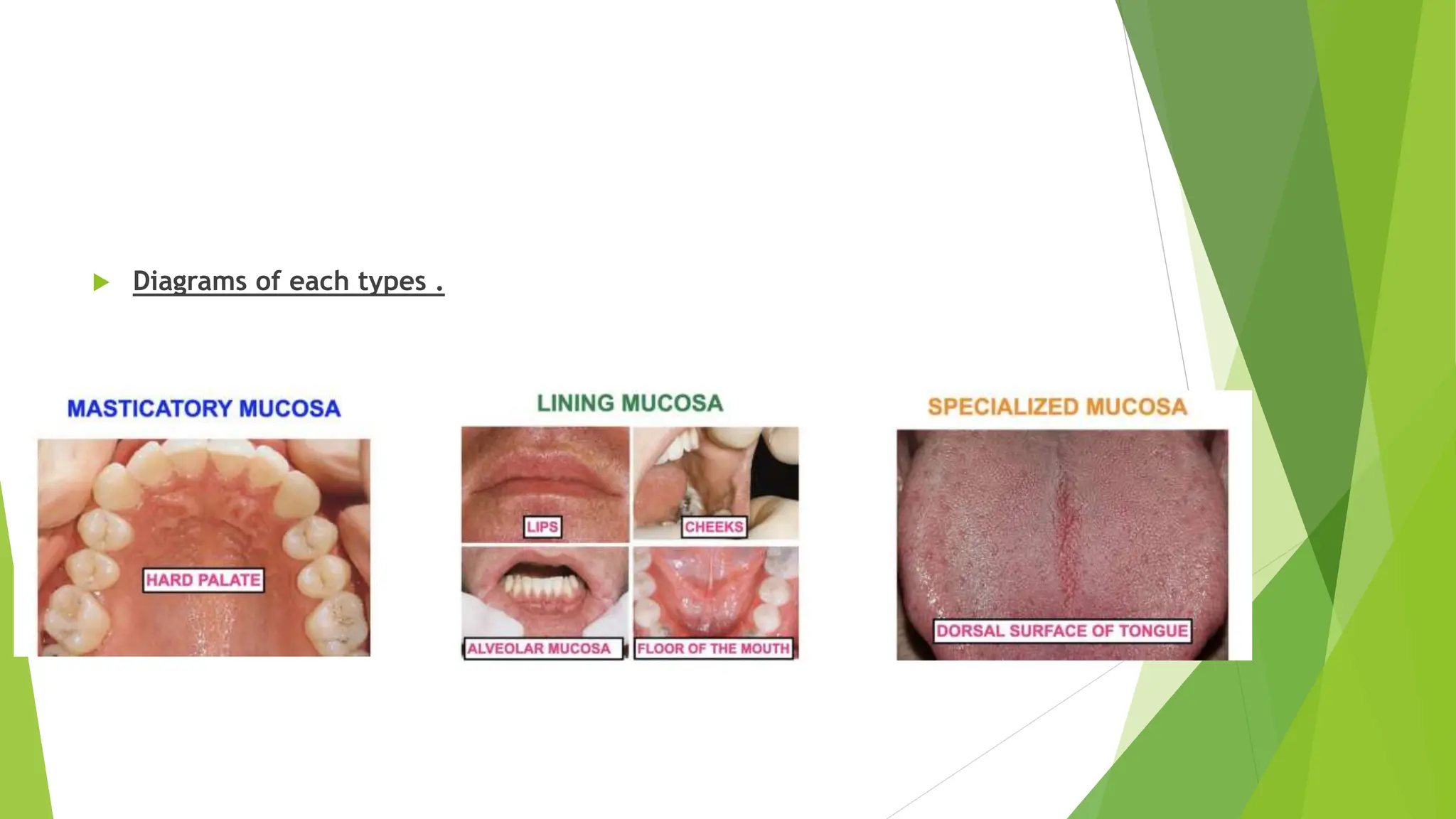 Diagrams of each types .

MASTICATORY MUCOSA

HARD PALATE

LINING MUCOSA

LIPS

CHEEKS

ALVEOLAR MUCOSA

FLOOR OF THE MOUTH

SPECIALIZED MUCOSA

DORSAL SURFACE OF TONGUE